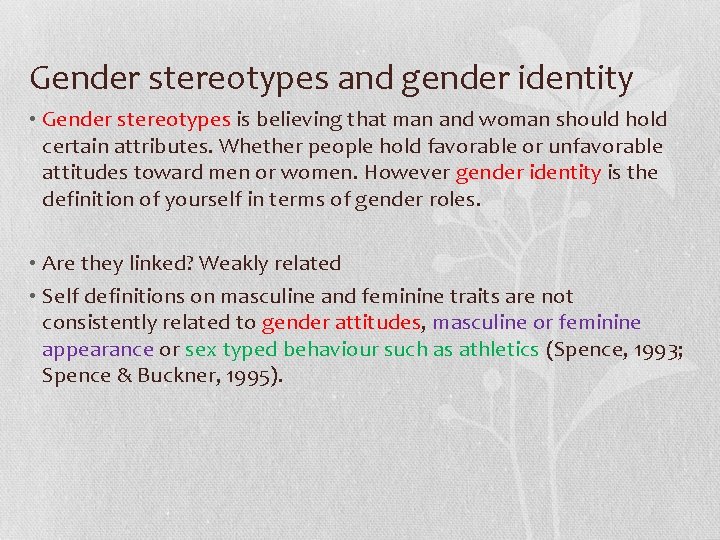 Gender stereotypes and gender identity

• Gender stereotypes is believing that man and woman should hold certain attributes. Whether people hold favorable or unfavorable attitudes toward men or women. However gender identity is the definition of yourself in terms of gender roles.

• Are they linked? Weakly related

• Self definitions on masculine and feminine traits are not consistently related to gender attitudes, masculine or feminine appearance or sex typed behaviour such as athletics (Spence, 1993; Spence & Buckner, 1995).